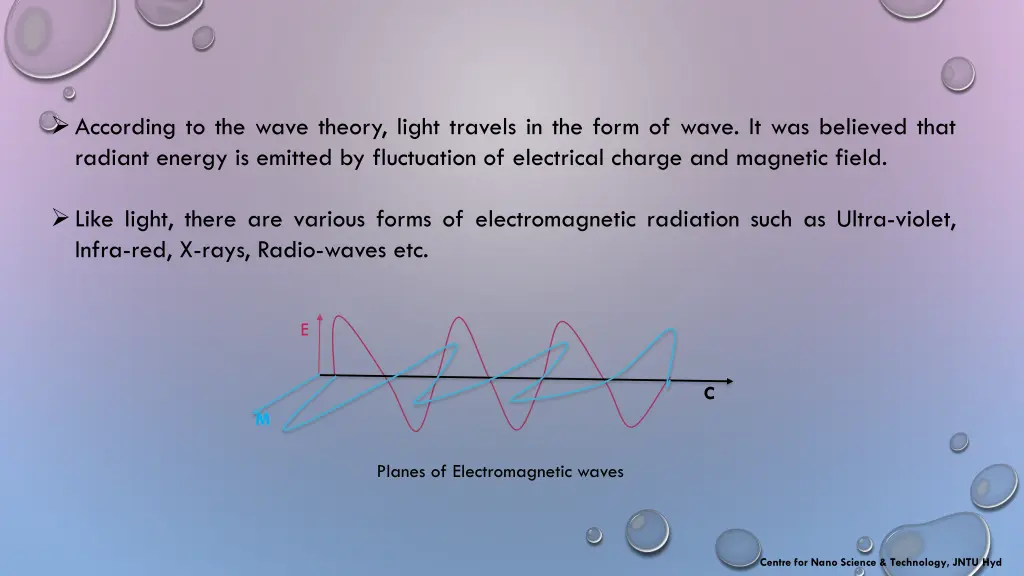 ➢ According to the wave theory, light travels in the form of wave. It was believed that radiant energy is emitted by fluctuation of electrical charge and magnetic field.

➢ Like light, there are various forms of electromagnetic radiation such as Ultra-violet, Infra-red, X-rays, Radio-waves etc.

E

C

M

Planes of Electromagnetic waves

Centre for Nano Science & Technology, JNTU Hyd